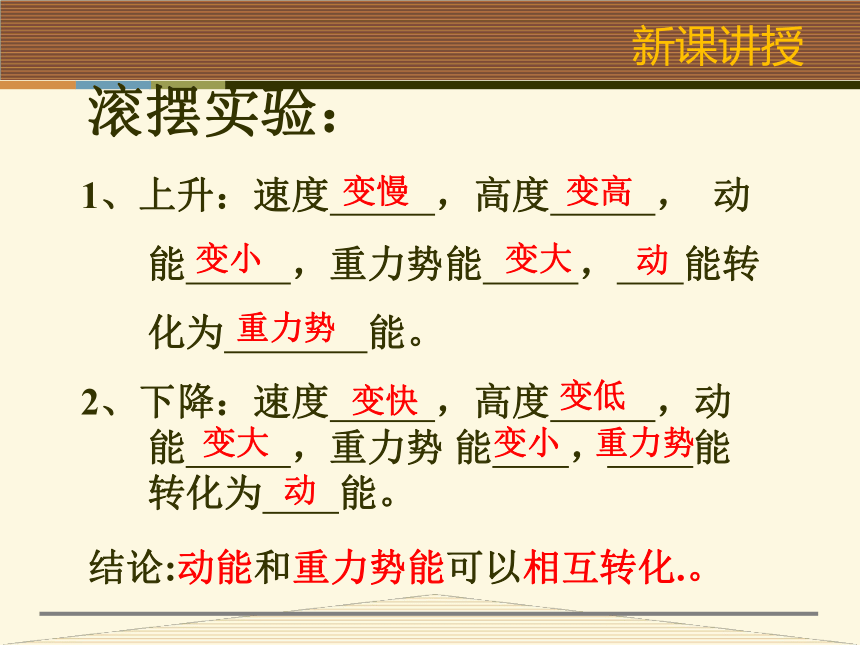 新课讲授

滚摆实验：

1、上升：速度变慢，高度变高， 动能变小，重力势能变大，动能转化为重力势能。

2、下降：速度变快，高度变低，动能变大，重力势 能变小，重力势能转化为动能。

结论:动能和重力势能可以相互转化.。